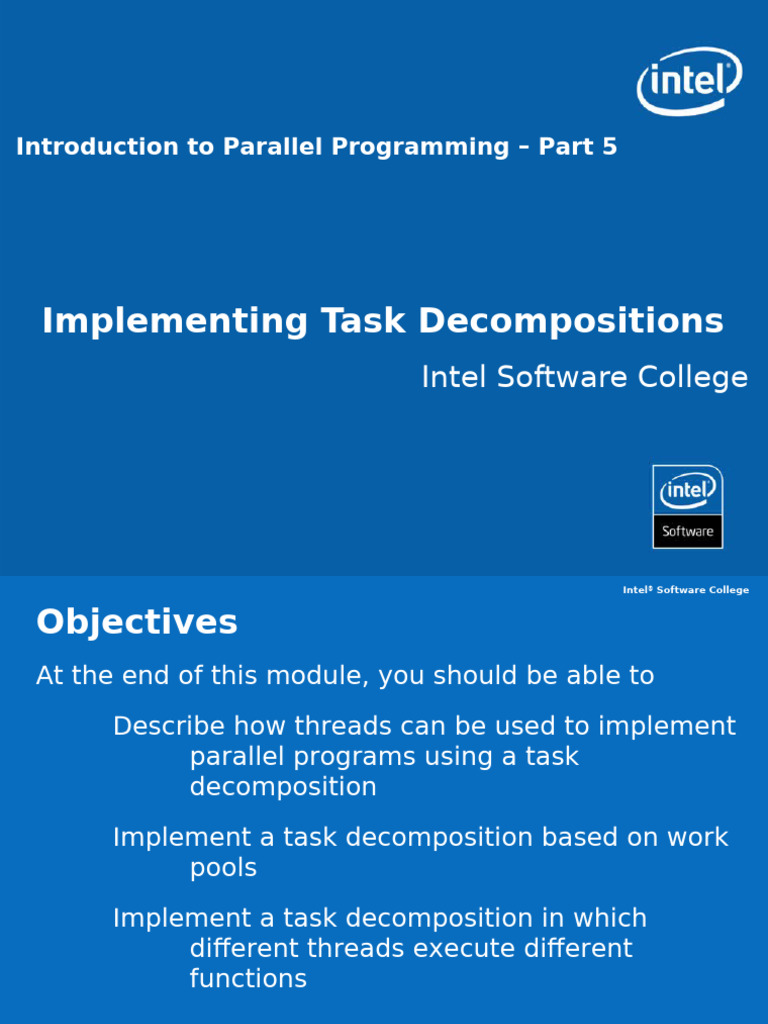 intel

Introduction to Parallel Programming – Part 5

Implementing Task Decompositions

Intel Software College

intel
Software

Intel® Software College

Objectives

At the end of this module, you should be able to

Describe how threads can be used to implement parallel programs using a task decomposition

Implement a task decomposition based on work pools

Implement a task decomposition in which different threads execute different functions